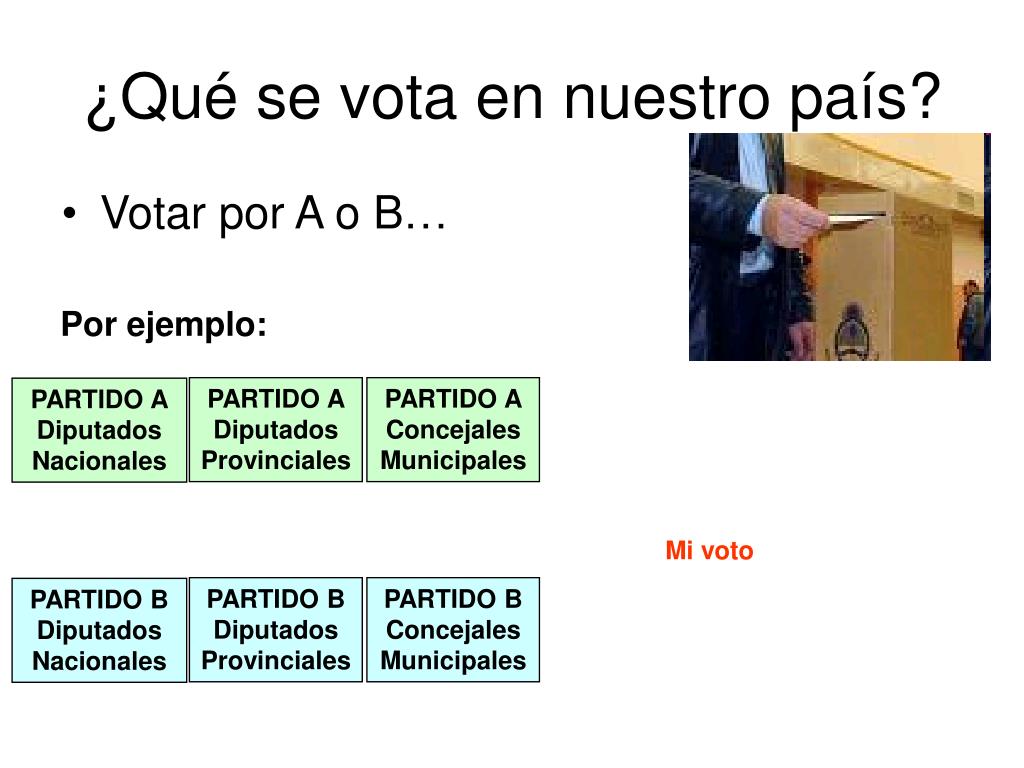 ¿Qué se vota en nuestro país?

• Votar por A o B…

Por ejemplo:

PARTIDO A Diputados Nacionales

PARTIDO A Diputados Provinciales

PARTIDO A Concejales Municipales

Mi voto

PARTIDO B Diputados Nacionales

PARTIDO B Diputados Provinciales

PARTIDO B Concejales Municipales